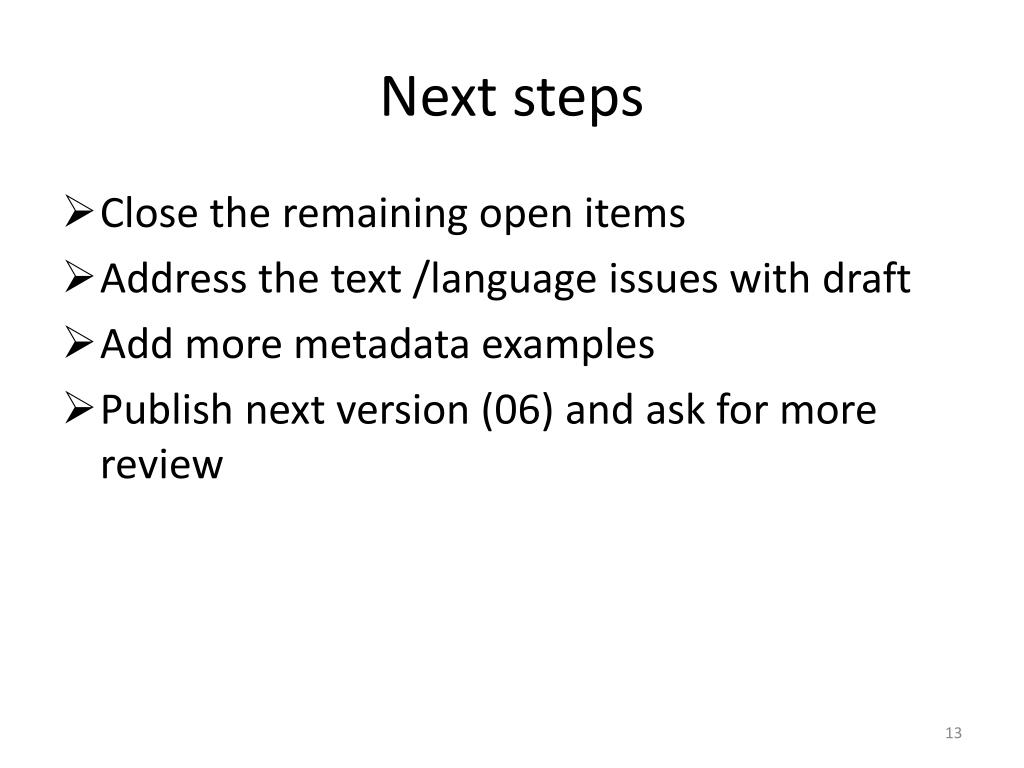 Next steps

➢ Close the remaining open items
➢ Address the text /language issues with draft
➢ Add more metadata examples
➢ Publish next version (06) and ask for more review

13